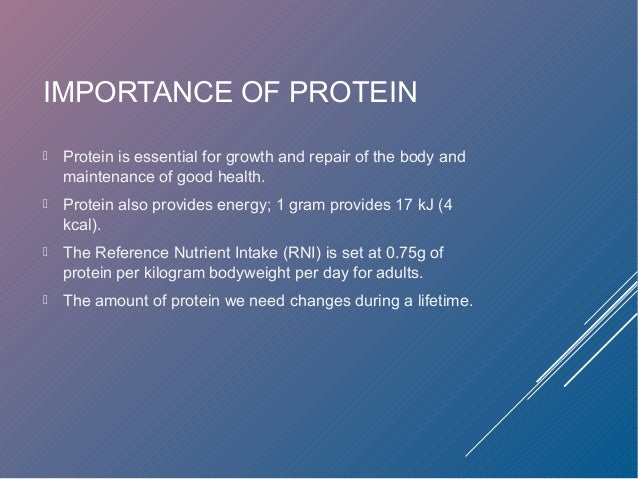 IMPORTANCE OF PROTEIN

 Protein is essential for growth and repair of the body and maintenance of good health.

 Protein also provides energy; 1 gram provides 17 kJ (4 kcal).

 The Reference Nutrient Intake (RNI) is set at 0.75g of protein per kilogram bodyweight per day for adults.

 The amount of protein we need changes during a lifetime.